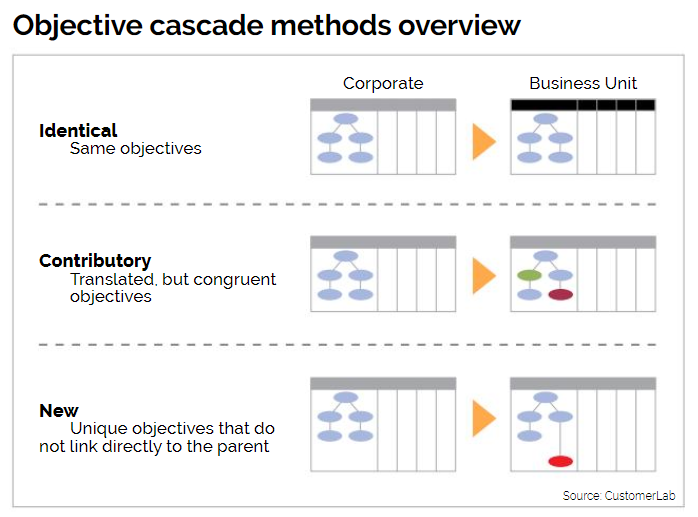 Objective cascade methods overview

Corporate

Business Unit

Identical
Same objectives

Contributory
Translated, but congruent objectives

New
Unique objectives that do not link directly to the parent

Source: CustomerLab